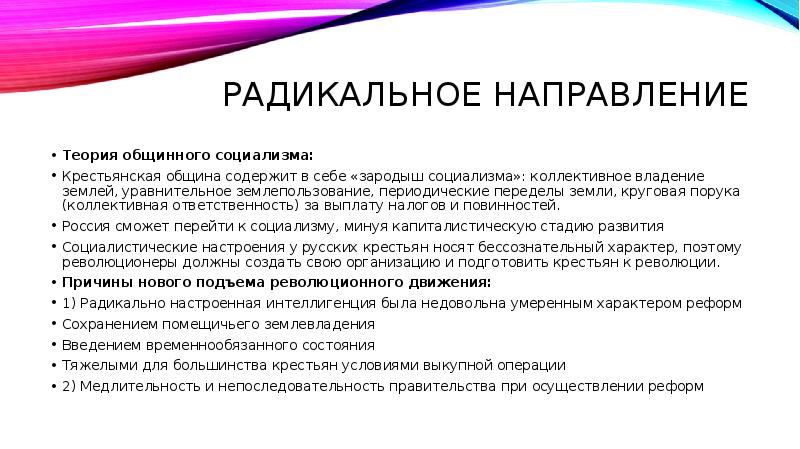 РАДИКАЛЬНОЕ НАПРАВЛЕНИЕ

• Теория общинного социализма:
• Крестьянская община содержит в себе «зародыш социализма»: коллективное владение землей, уравнительное землепользование, периодические переделы земли, круговая порука (коллективная ответственность) за выплату налогов и повинностей.
• Россия сможет перейти к социализму, минуя капиталистическую стадию развития
• Социалистические настроения у русских крестьян носят бессознательный характер, поэтому революционеры должны создать свою организацию и подготовить крестьян к революции.
• Причины нового подъема революционного движения:
• 1) Радикально настроенная интеллигенция была недовольна умеренным характером реформ
• Сохранением помещичьего землевладения
• Введением временнообязанного состояния
• Тяжелыми для большинства крестьян условиями выкупной операции
• 2) Медлительность и непоследовательность правительства при осуществлении реформ